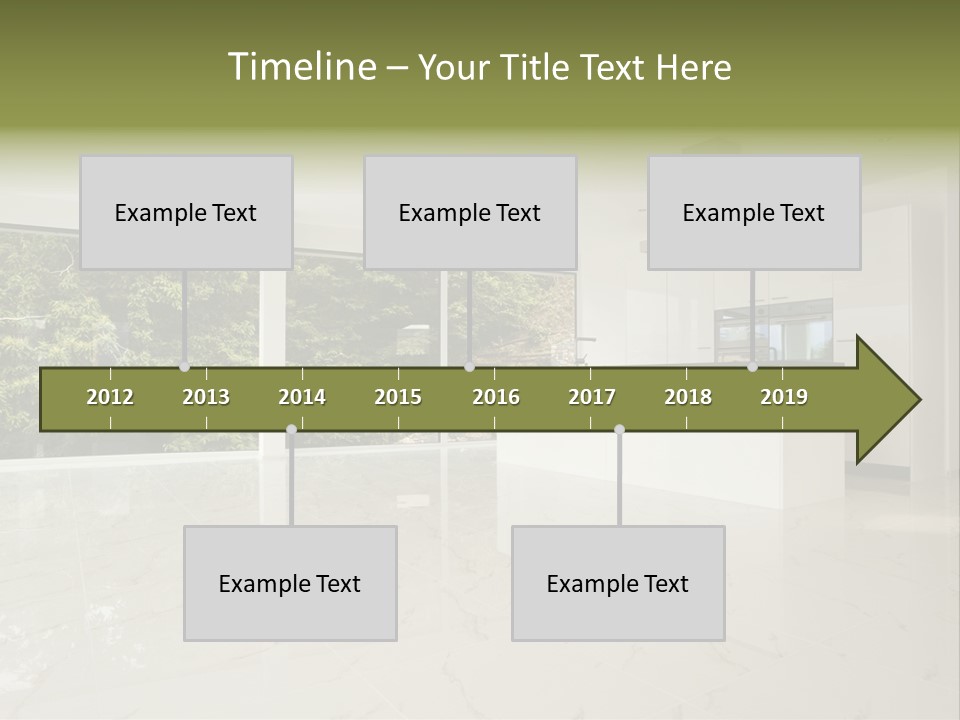 Timeline – Your Title Text Here

Example Text

Example Text

Example Text

2012 2013 2014 2015 2016 2017 2018 2019

Example Text

Example Text